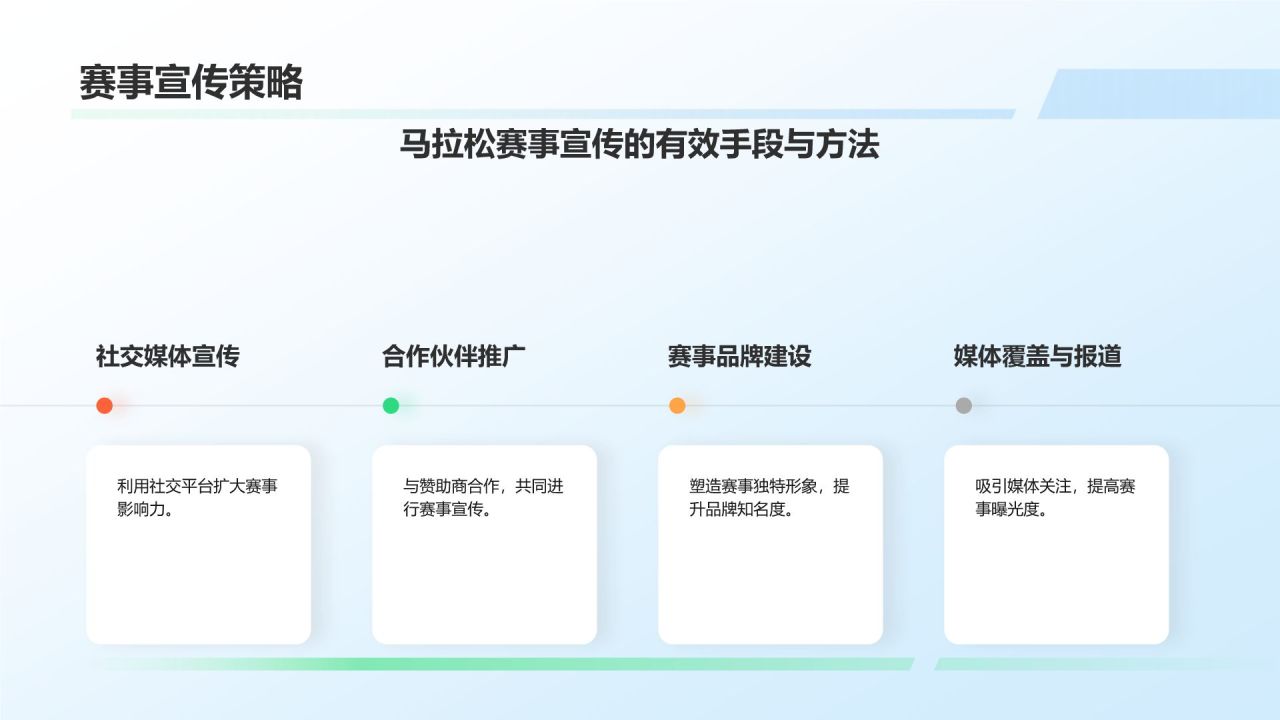 赛事宣传策略

马拉松赛事宣传的有效手段与方法

社交媒体宣传

利用社交平台扩大赛事影响力。

合作伙伴推广

与赞助商合作，共同进行赛事宣传。

赛事品牌建设

塑造赛事独特形象，提升品牌知名度。

媒体覆盖与报道

吸引媒体关注，提高赛事曝光度。